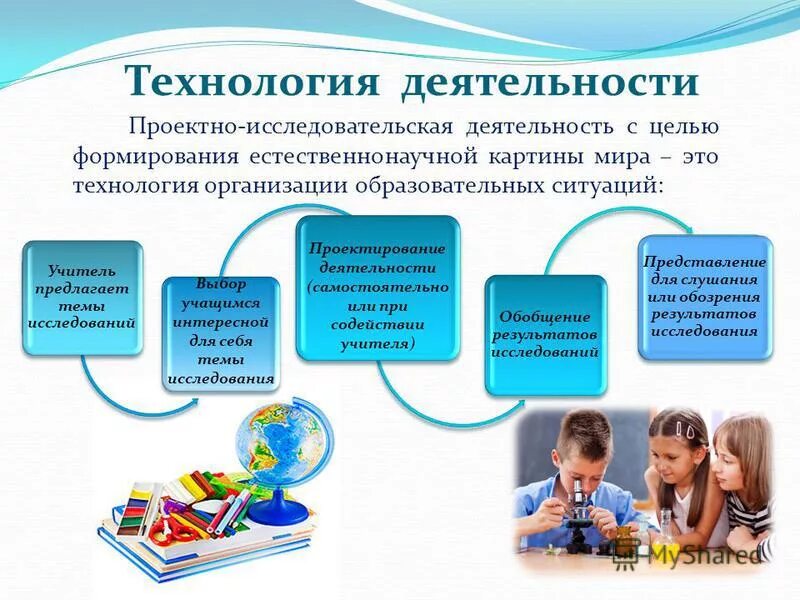 Технология деятельности

Проектно-исследовательская деятельность с целью формирования естественнонаучной картины мира – это технология организации образовательных ситуаций:

Учитель предлагает темы исследований

Выбор учащимся интересной для себя темы исследования

Проектирование деятельности (самостоятельно или при содействии учителя)

Обобщение результатов исследований

Представление для слушания или обозрения результатов исследования

MyShared